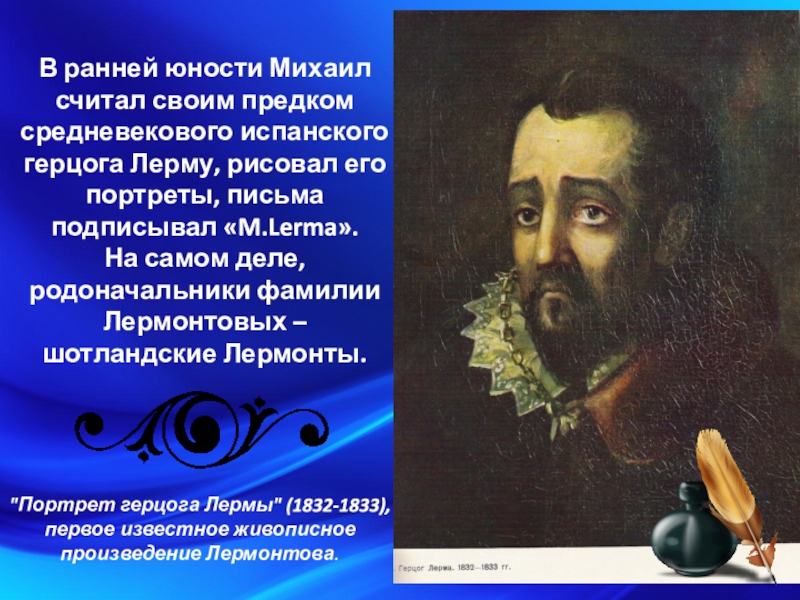 В ранней юности Михаил считал своим предком средневекового испанского герцога Лерму, рисовал его портреты, письма подписывал «M.Lerma».
На самом деле, родоначальники фамилии Лермонтовых – шотландские Лермонты.

"Портрет герцога Лермы" (1832-1833), первое известное живописное произведение Лермонтова.

Герцог Лерма. 1832—1833 гг.